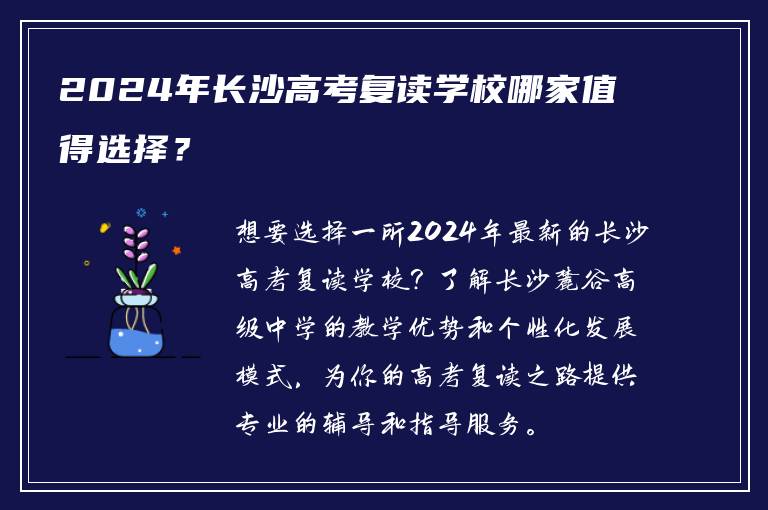 2024年长沙高考复读学校哪家值得选择？

想要选择一所2024年最新的长沙高考复读学校？了解长沙麓谷高级中学的教学优势和个性化发展模式，为你的高考复读之路提供专业的辅导和指导服务。